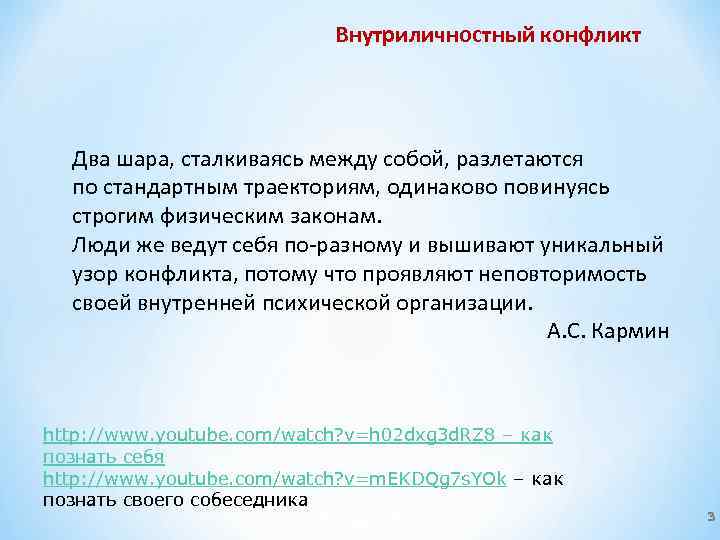 Внутриличностный конфликт

Два шара, сталкиваясь между собой, разлетаются по стандартным траекториям, одинаково повинуясь строгим физическим законам.
Люди же ведут себя по-разному и вышивают уникальный узор конфликта, потому что проявляют неповторимость своей внутренней психической организации.
А.С. Кармин

http://www.youtube.com/watch?v=h02dxg3dRZ8 – как познать себя
http://www.youtube.com/watch?v=mEKDQg7sYOk – как познать своего собеседника

3